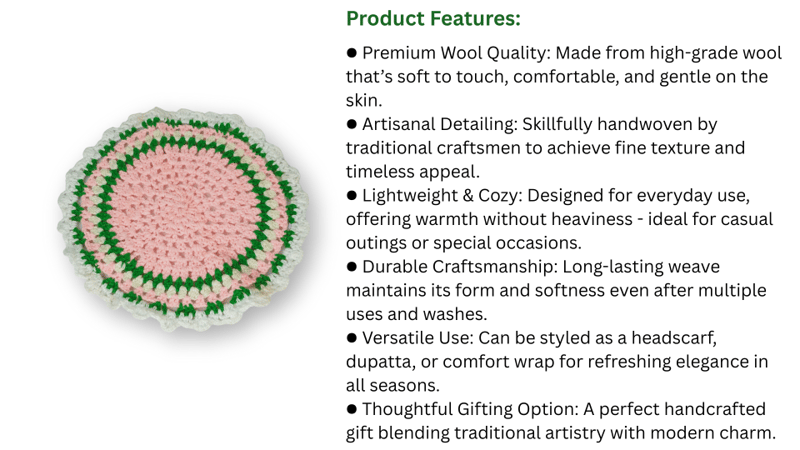 Product Features:

● Premium Wool Quality: Made from high-grade wool that's soft to touch, comfortable, and gentle on the skin.
● Artisanal Detailing: Skillfully handwoven by traditional craftsmen to achieve fine texture and timeless appeal.
● Lightweight & Cozy: Designed for everyday use, offering warmth without heaviness - ideal for casual outings or special occasions.
● Durable Craftsmanship: Long-lasting weave maintains its form and softness even after multiple uses and washes.
● Versatile Use: Can be styled as a headscarf, dupatta, or comfort wrap for refreshing elegance in all seasons.
● Thoughtful Gifting Option: A perfect handcrafted gift blending traditional artistry with modern charm.